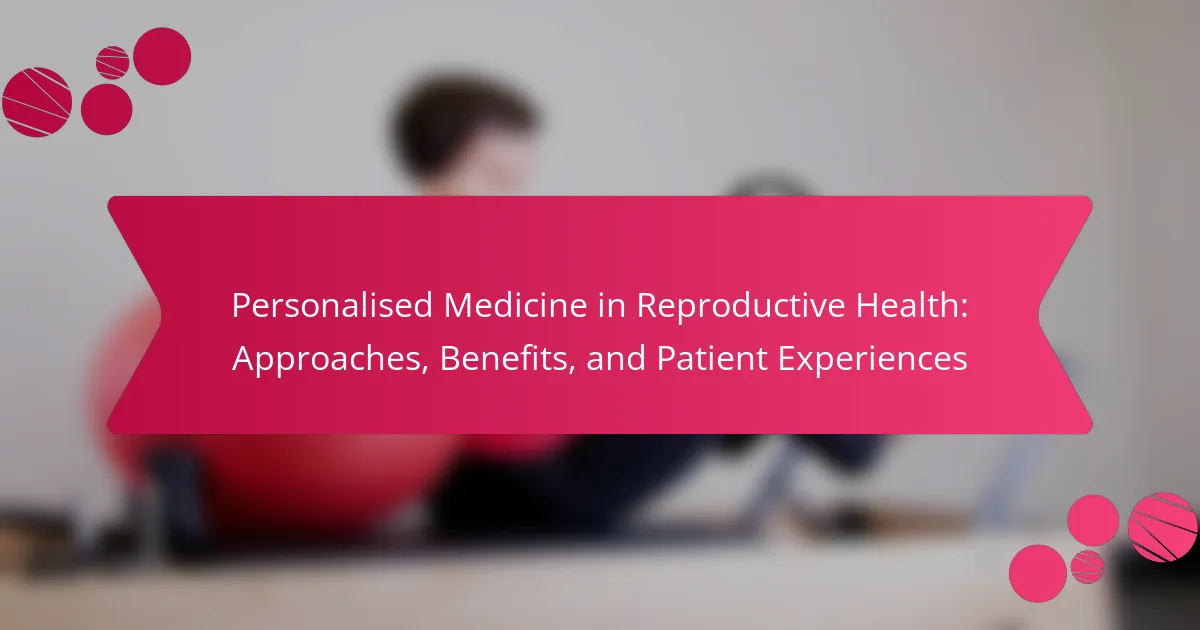 Personalised Medicine in Reproductive Health: Approaches, Benefits, and Patient Experiences